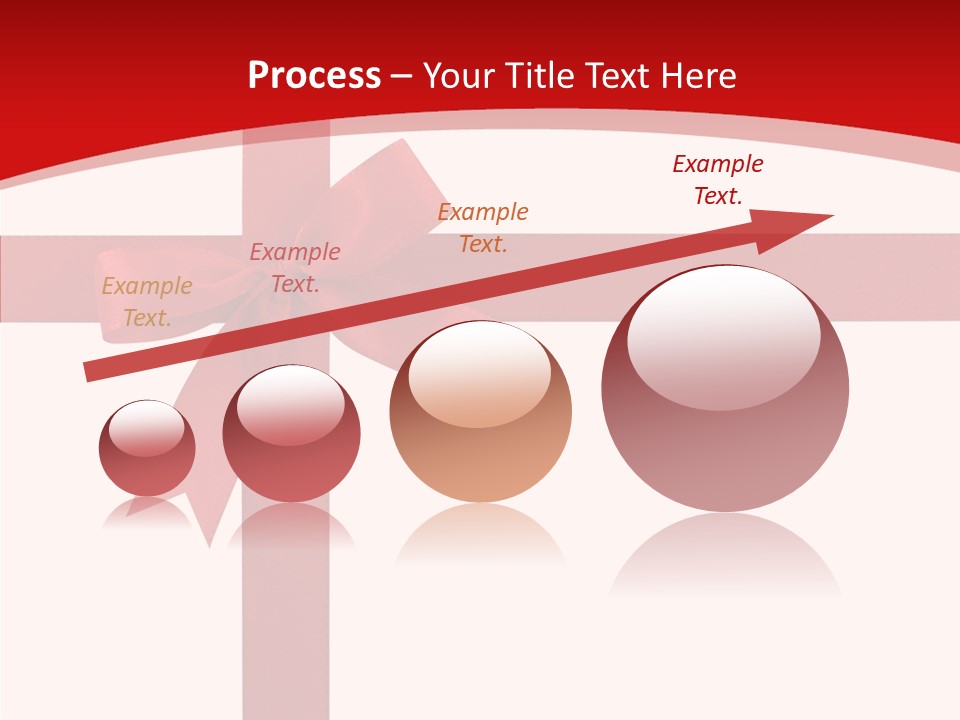 Process – Your Title Text Here

Example Text.

Example Text.

Example Text.

Example Text.